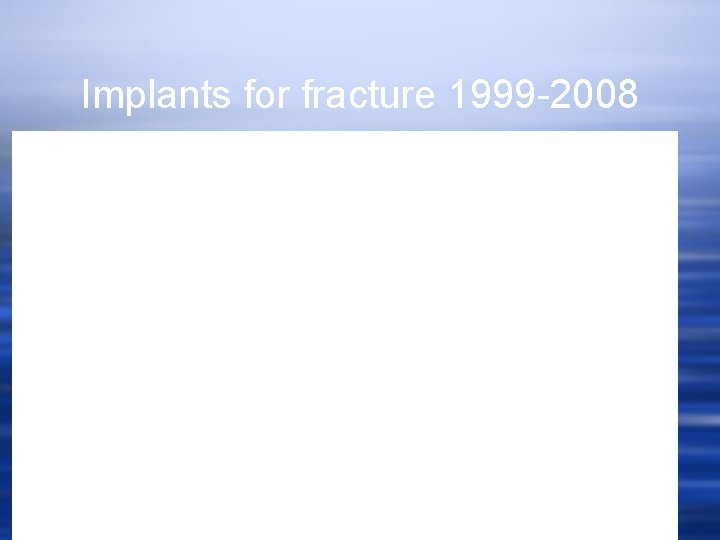 Implants for fracture 1999-2008